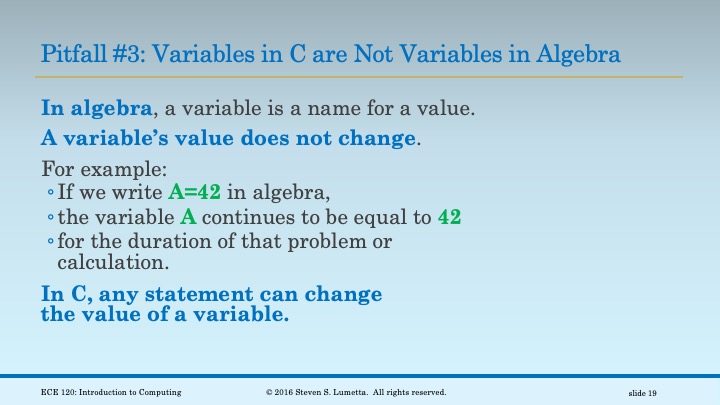 Pitfall #3: Variables in C are Not Variables in Algebra

In algebra, a variable is a name for a value.

A variable's value does not change.

For example:
◦ If we write A=42 in algebra,
◦ the variable A continues to be equal to 42
◦ for the duration of that problem or calculation.

In C, any statement can change the value of a variable.

ECE 120: Introduction to Computing © 2016 Steven S. Lumetta. All rights reserved. slide 19